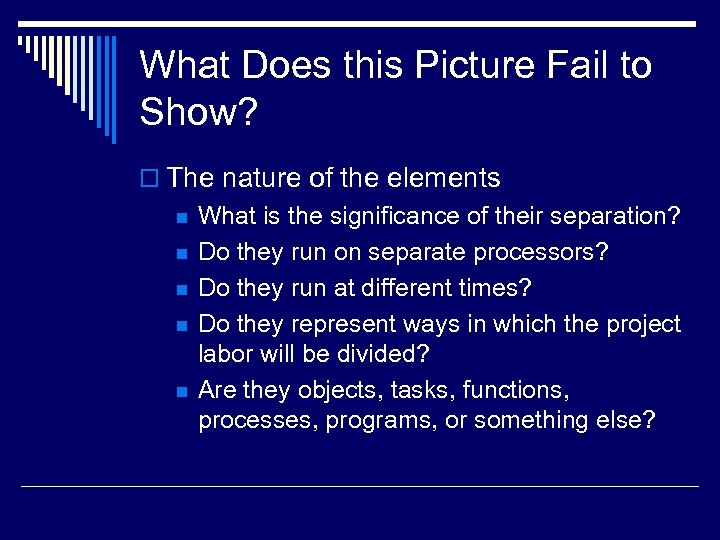 What Does this Picture Fail to Show?

The nature of the elements

What is the significance of their separation?

Do they run on separate processors?

Do they run at different times?

Do they represent ways in which the project labor will be divided?

Are they objects, tasks, functions, processes, programs, or something else?